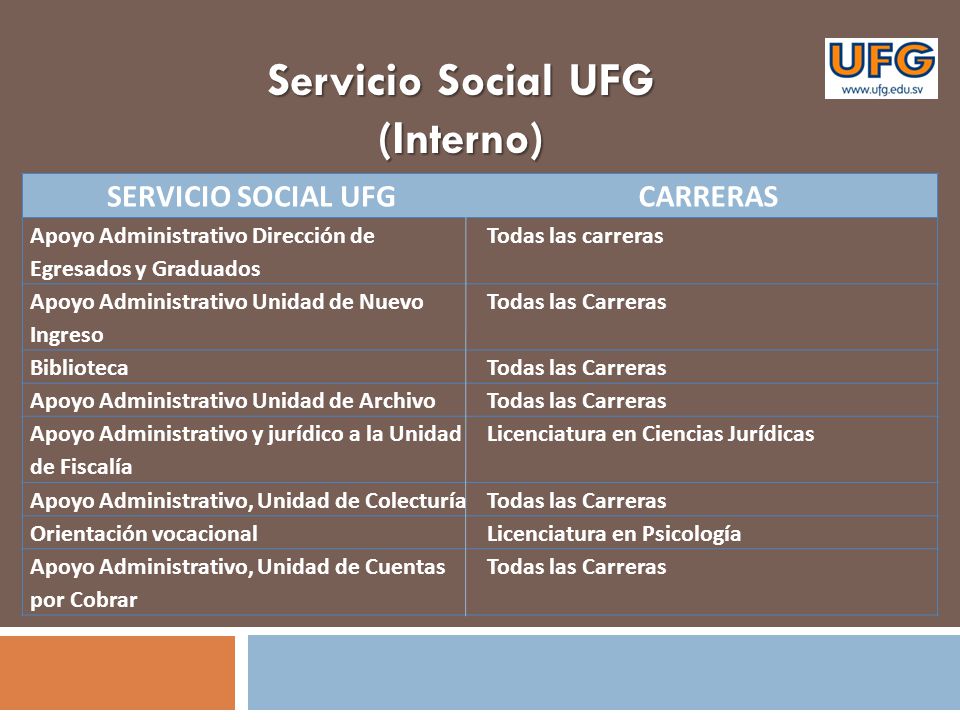 Servicio Social UFG
(Interno)

UFG
www.ufg.edu.sv

| SERVICIO SOCIAL UFG | CARRERAS |
|---|---|
| Apoyo Administrativo Dirección de Egresados y Graduados | Todas las carreras |
| Apoyo Administrativo Unidad de Nuevo Ingreso | Todas las Carreras |
| Biblioteca | Todas las Carreras |
| Apoyo Administrativo Unidad de Archivo | Todas las Carreras |
| Apoyo Administrativo y jurídico a la Unidad de Fiscalía | Licenciatura en Ciencias Jurídicas |
| Apoyo Administrativo, Unidad de Colecturía | Todas las Carreras |
| Orientación vocacional | Licenciatura en Psicología |
| Apoyo Administrativo, Unidad de Cuentas por Cobrar | Todas las Carreras |